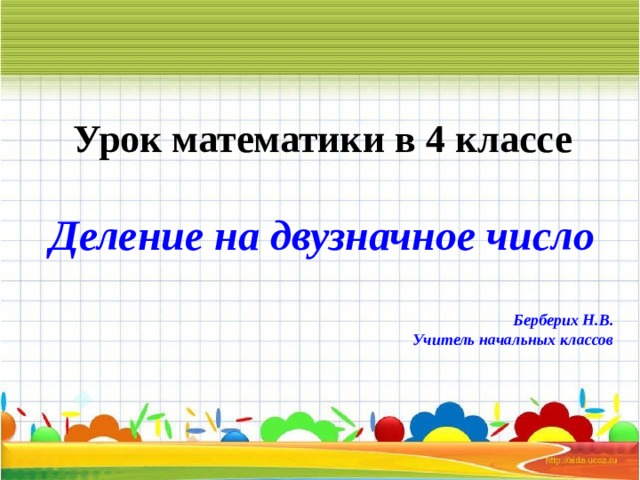 Урок математики в 4 классе

Деление на двузначное число

Берберих Н.В.
Учитель начальных классов

http://aida.ucoz.ru